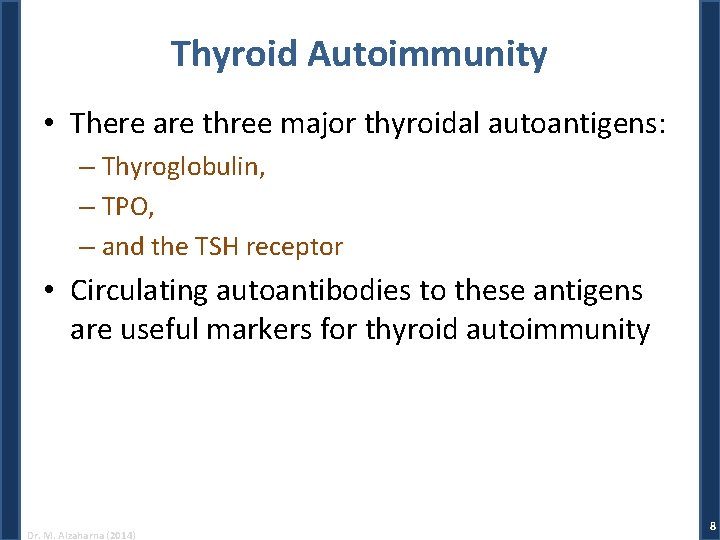 Thyroid Autoimmunity

• There are three major thyroidal autoantigens:
– Thyroglobulin,
– TPO,
– and the TSH receptor

• Circulating autoantibodies to these antigens are useful markers for thyroid autoimmunity

Dr. M. Alzaharna (2014)

8